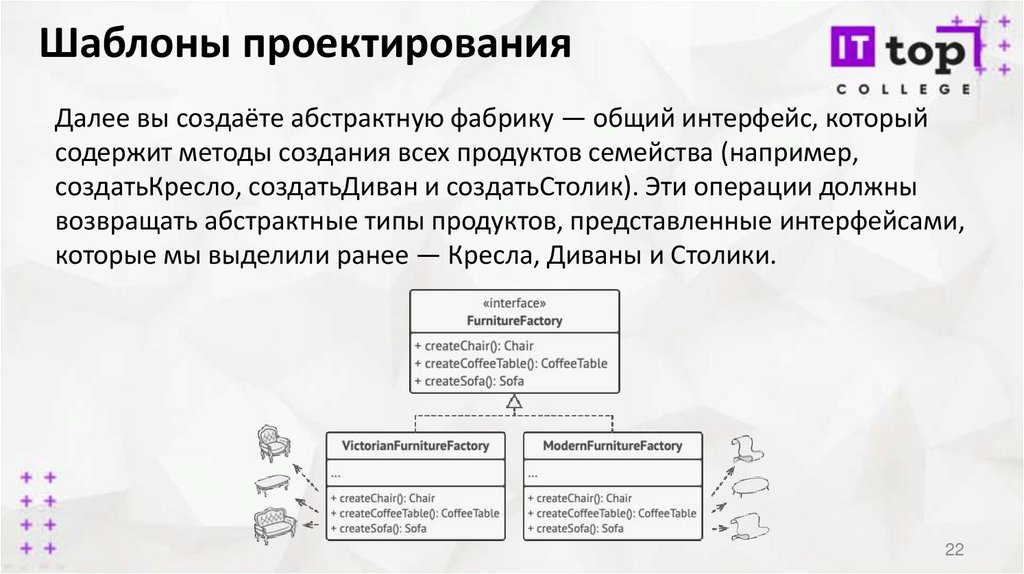 Шаблоны проектирования

IT top COLLEGE

Далее вы создаёте абстрактную фабрику — общий интерфейс, который содержит методы создания всех продуктов семейства (например, создатьКресло, создатьДиван и создатьСтолик). Эти операции должны возвращать абстрактные типы продуктов, представленные интерфейсами, которые мы выделили ранее — Кресла, Диваны и Столики.

«interface»
FurnitureFactory

+ createChair(): Chair
+ createCoffeeTable(): CoffeeTable
+ createSofa(): Sofa

VictorianFurnitureFactory

...

+ createChair(): Chair
+ createCoffeeTable(): CoffeeTable
+ createSofa(): Sofa

ModernFurnitureFactory

...

+ createChair(): Chair
+ createCoffeeTable(): CoffeeTable
+ createSofa(): Sofa

22